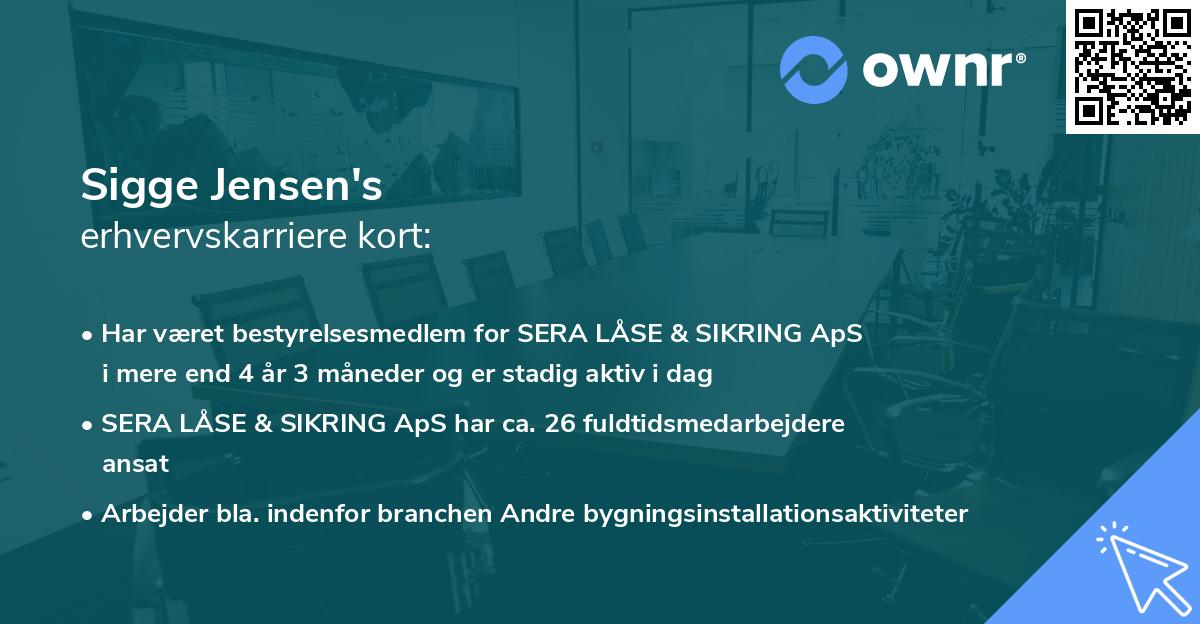 ownr®

Sigge Jensen's
erhvervskarriere kort:

• Har været bestyrelsesmedlem for SERA LÅSE & SIKRING ApS i mere end 4 år 3 måneder og er stadig aktiv i dag
• SERA LÅSE & SIKRING ApS har ca. 26 fuldtidsmedarbejdere ansat
• Arbejder bla. indenfor branchen Andre bygningsinstallationsaktiviteter